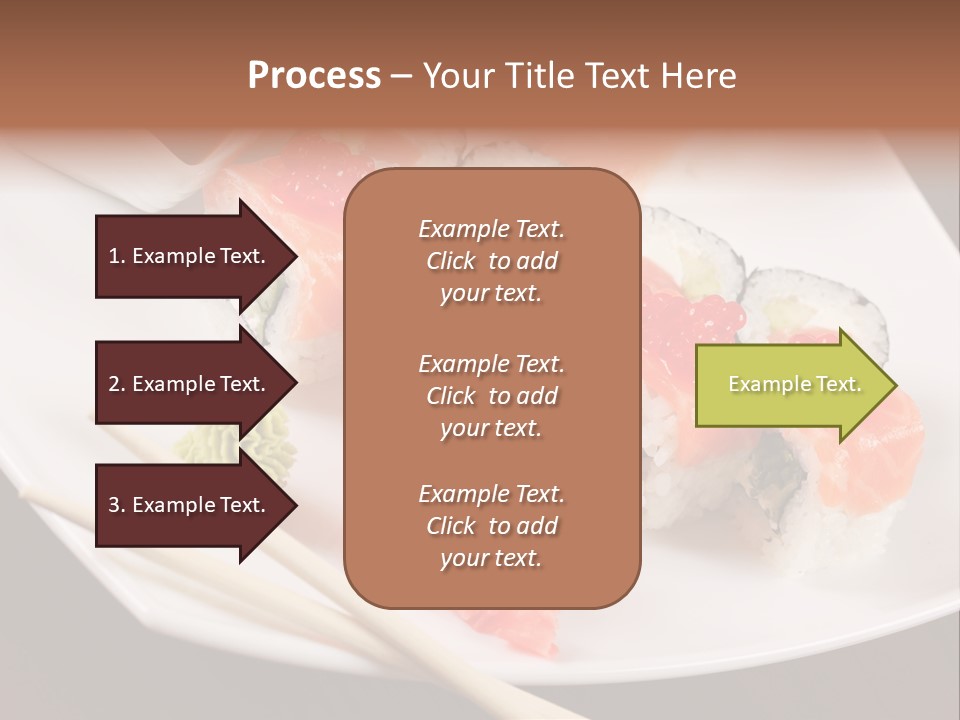 Process – Your Title Text Here

1. Example Text.

2. Example Text.

3. Example Text.

Example Text. Click to add your text.

Example Text. Click to add your text.

Example Text. Click to add your text.

Example Text.